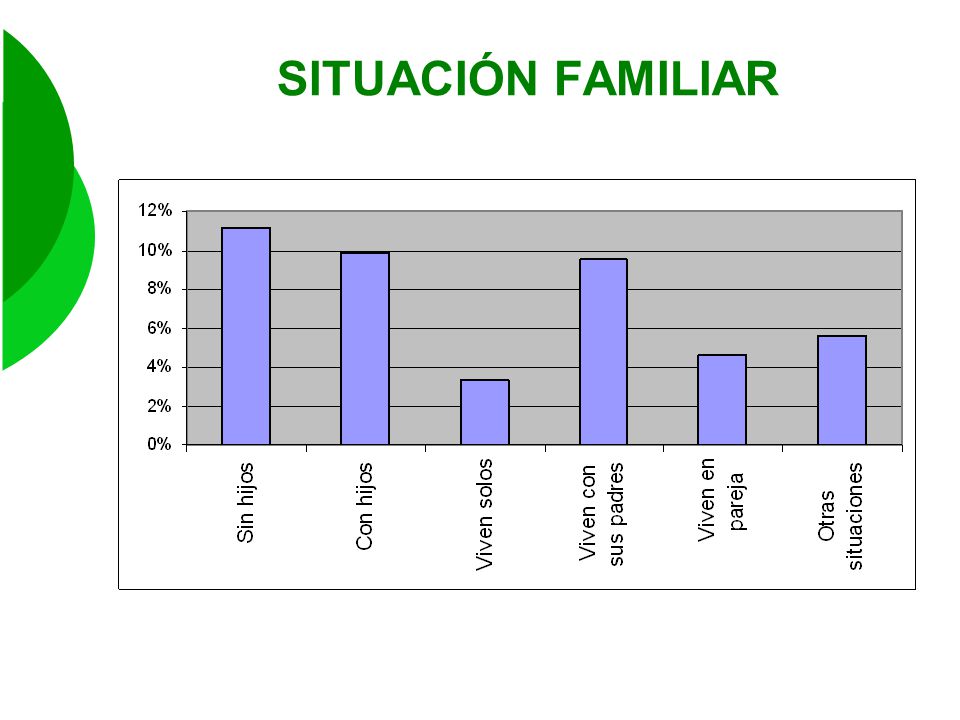 SITUACIÓN FAMILIAR

12%
10%
8%
6%
4%
2%
0%

Sin hijos
Con hijos
Viven solos
Viven con sus padres
Viven en pareja
Otras situaciones